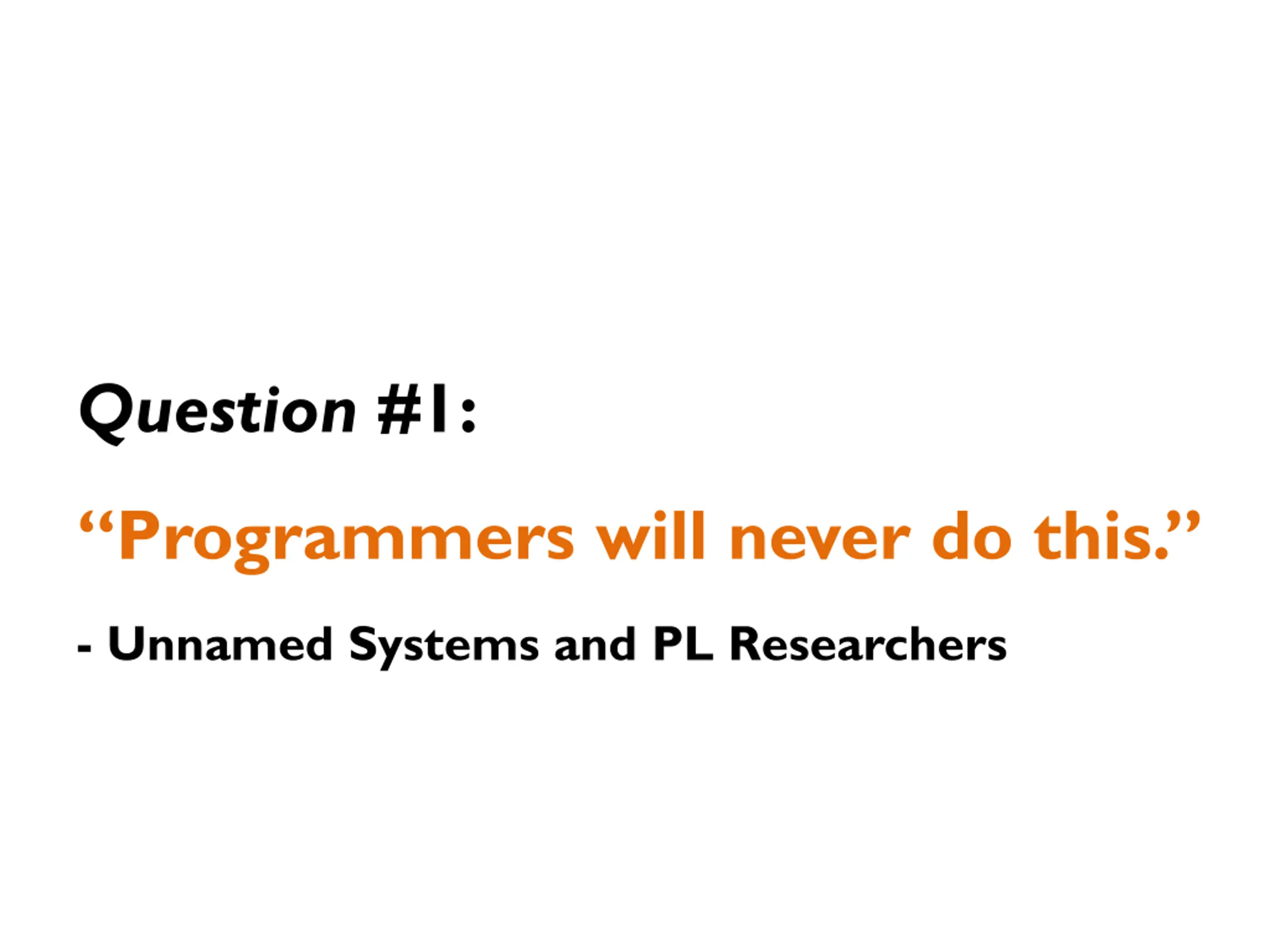 Question #1:

“Programmers will never do this.”

- Unnamed Systems and PL Researchers